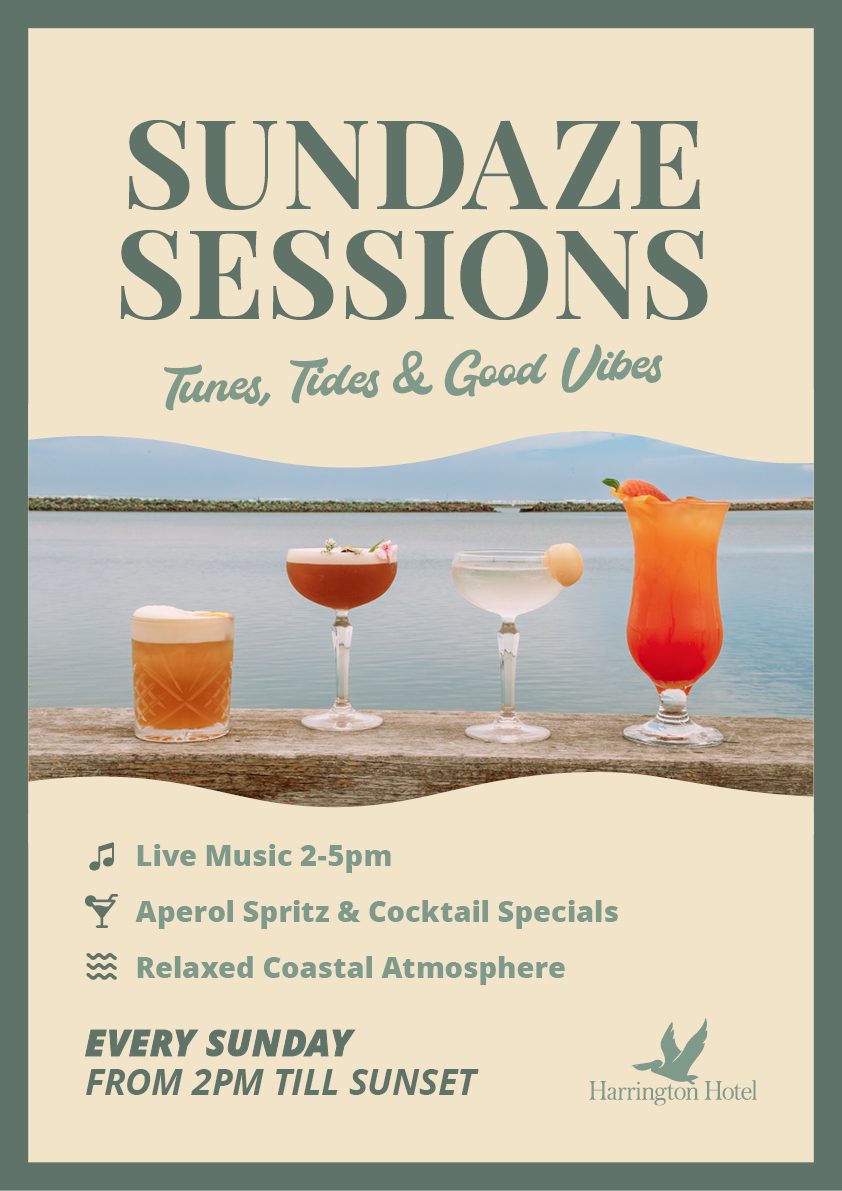 SUNDAZE SESSIONS

Tunes, Tides & Good Vibes

Live Music 2-5pm

Aperol Spritz & Cocktail Specials

Relaxed Coastal Atmosphere

EVERY SUNDAY
FROM 2PM TILL SUNSET

Harrington Hotel